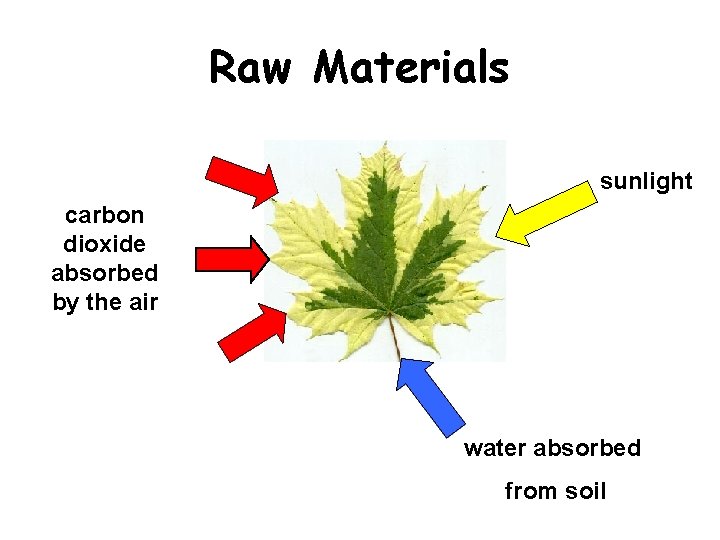 Raw Materials

carbon dioxide absorbed by the air

sunlight

water absorbed

from soil